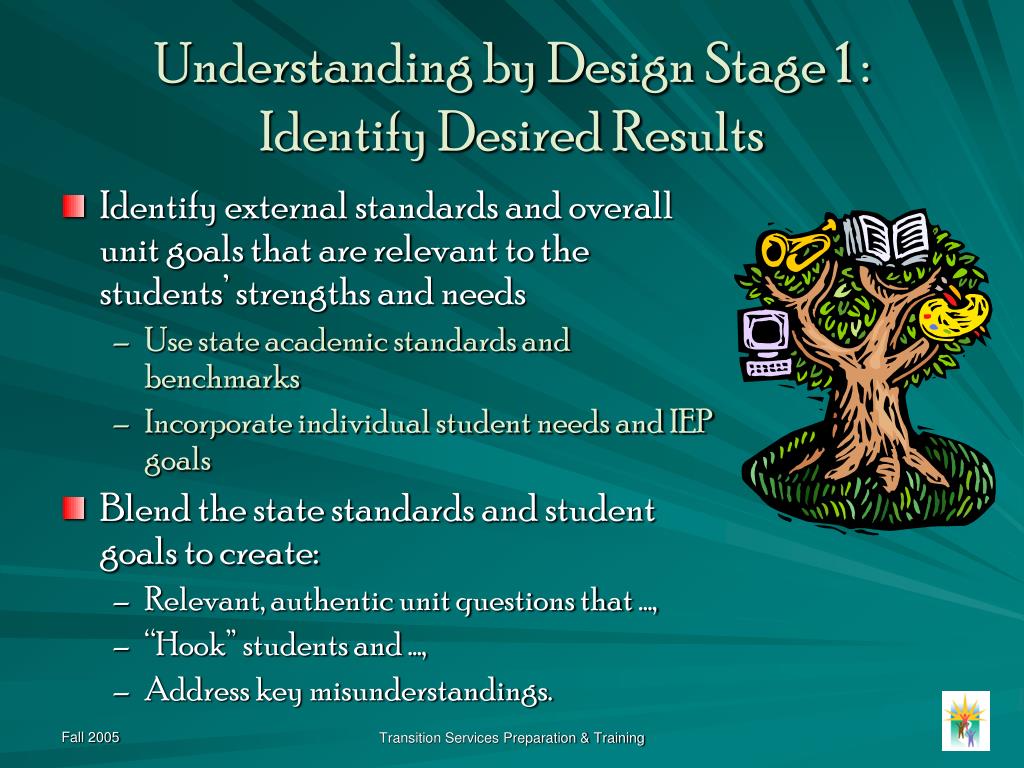 Understanding by Design Stage 1: Identify Desired Results

Identify external standards and overall unit goals that are relevant to the students' strengths and needs

– Use state academic standards and benchmarks

– Incorporate individual student needs and IEP goals

Blend the state standards and student goals to create:

– Relevant, authentic unit questions that …,

– "Hook" students and …,

– Address key misunderstandings.

Fall 2005

Transition Services Preparation & Training